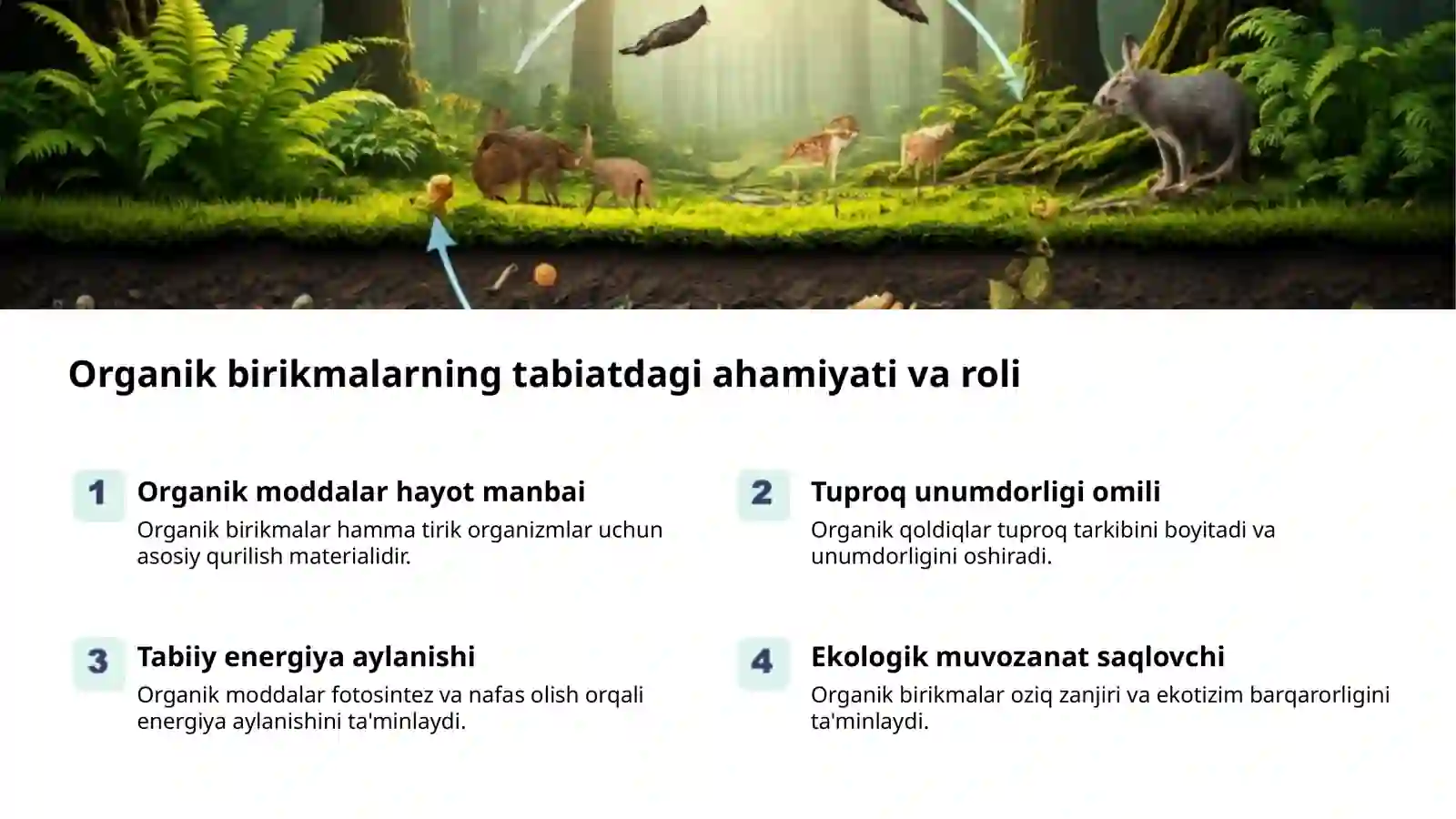 Organik birikmalarning tabiatdagi ahamiyati va roli

1
Organik moddalar hayot manbai
Organik birikmalar hamma tirik organizmlar uchun asosiy qurilish materialidir.

2
Tuproq unumdorligi omili
Organik qoldiqlar tuproq tarkibini boyitadi va unumdorligini oshiradi.

3
Tabiiy energiya aylanishi
Organik moddalar fotosintez va nafas olish orqali energiya aylanishini ta'minlaydi.

4
Ekologik muvozanat saqlovchi
Organik birikmalar oziq zanjiri va ekotizim barqarorligini ta'minlaydi.